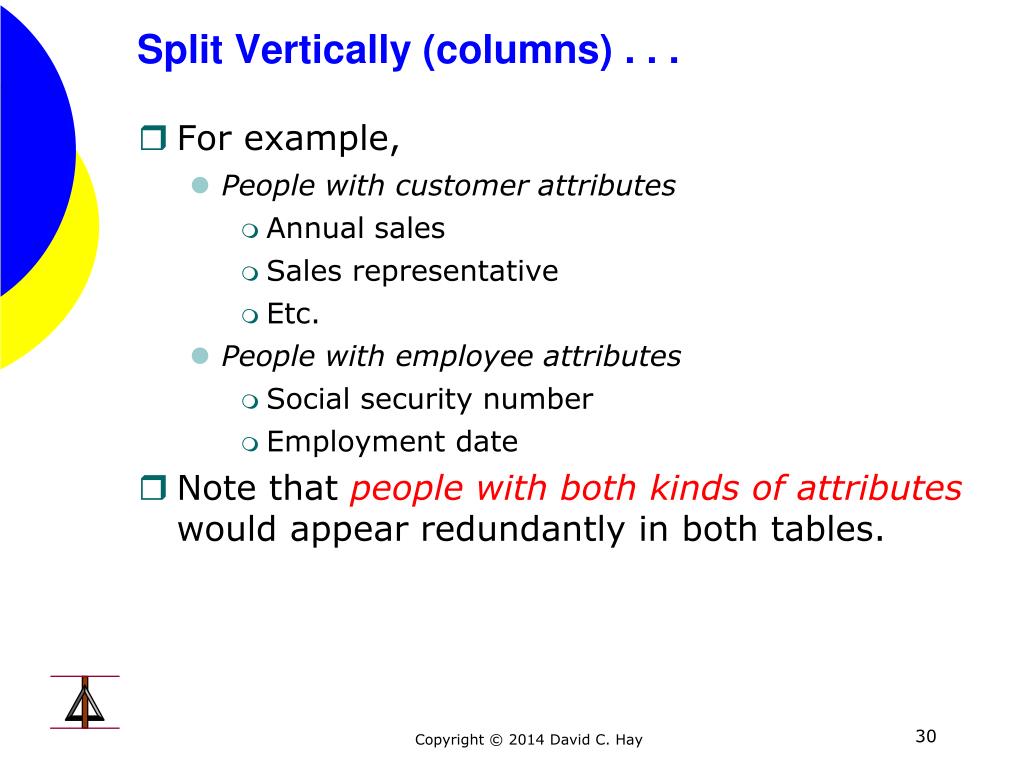 Split Vertically (columns) . . .

For example,

People with customer attributes

Annual sales

Sales representative

Etc.

People with employee attributes

Social security number

Employment date

Note that people with both kinds of attributes would appear redundantly in both tables.

Copyright © 2014 David C. Hay

30